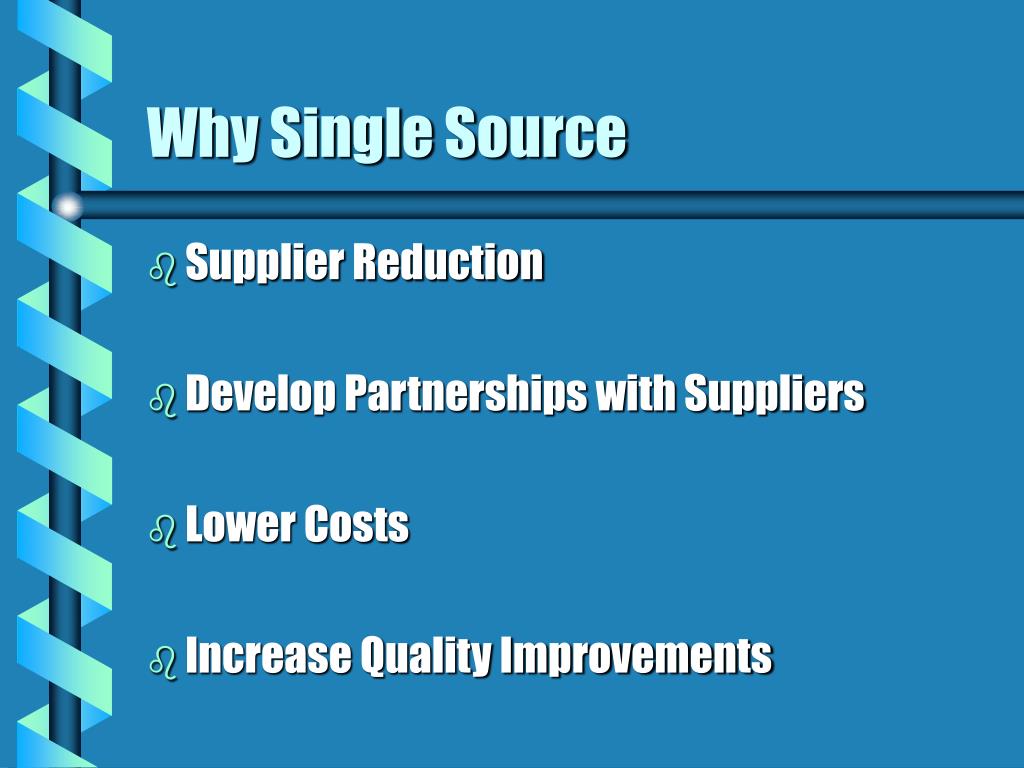 Why Single Source

- Supplier Reduction

- Develop Partnerships with Suppliers

- Lower Costs

- Increase Quality Improvements